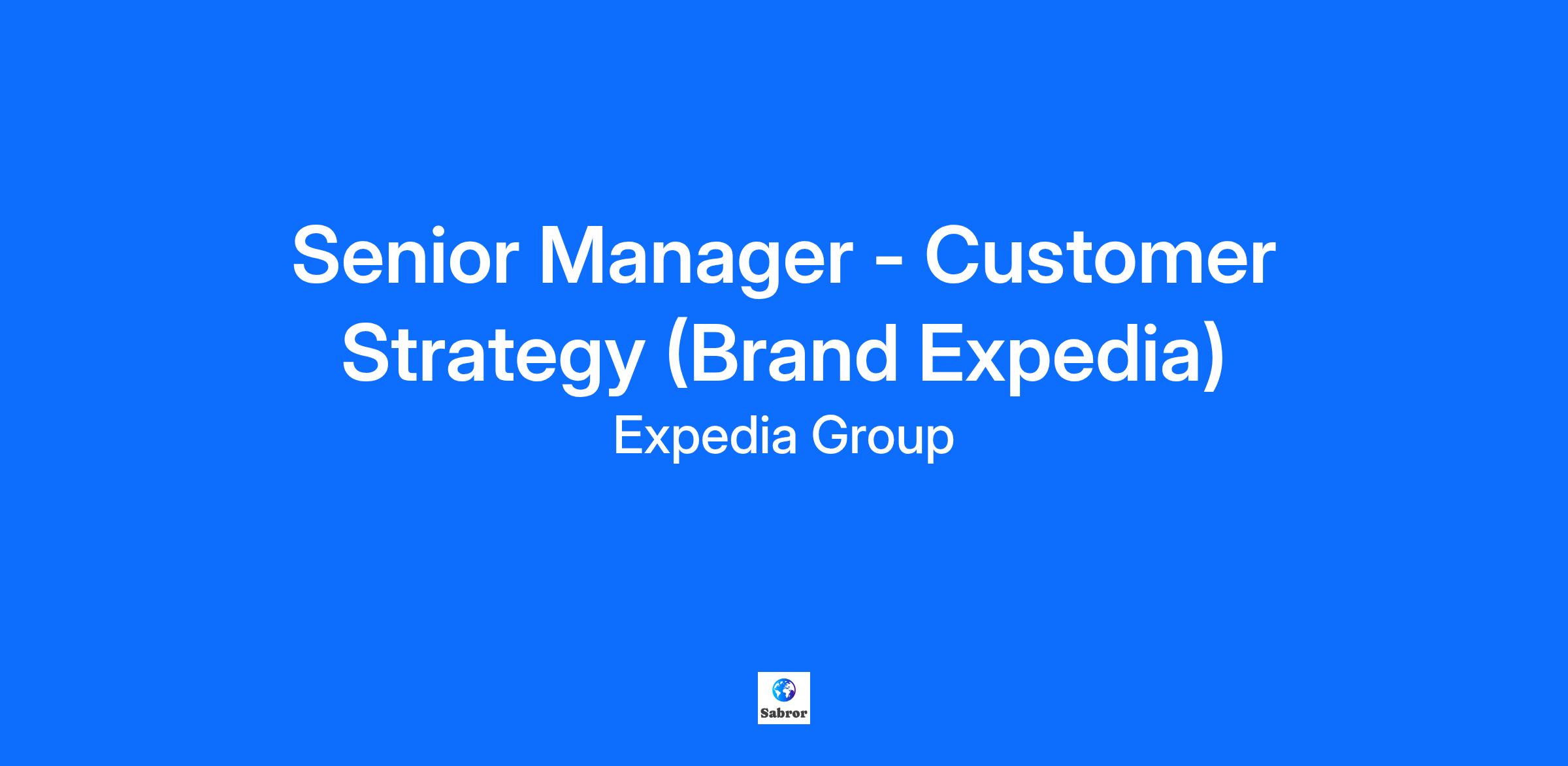 Senior Manager - Customer Strategy (Brand Expedia)

Expedia Group

Sabror